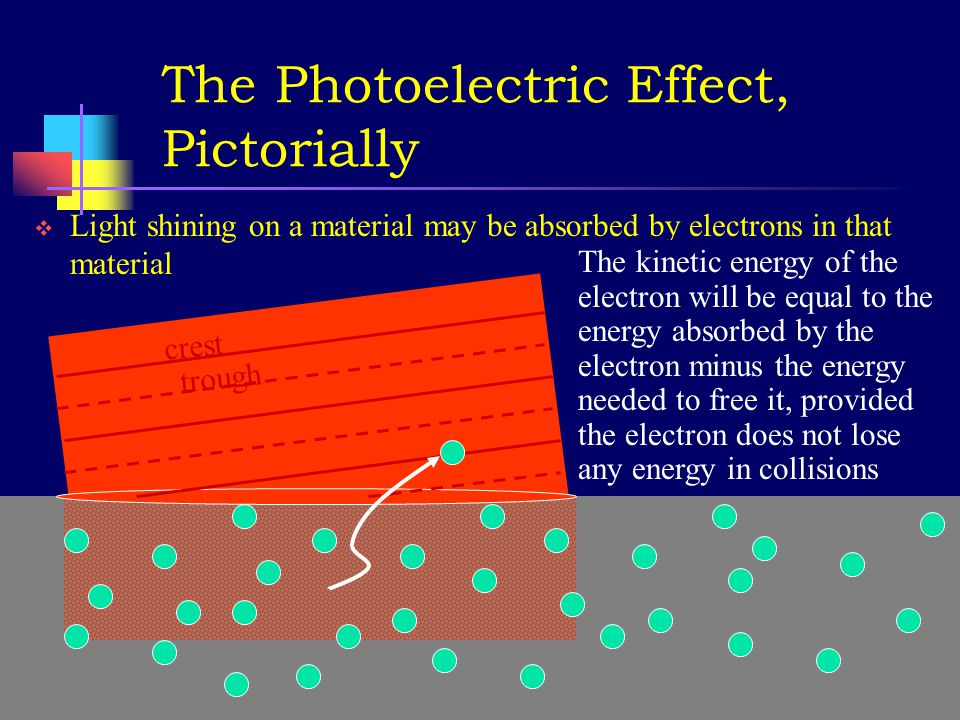 The Photoelectric Effect, Pictorially

❖ Light shining on a material may be absorbed by electrons in that material

The kinetic energy of the electron will be equal to the energy absorbed by the electron minus the energy needed to free it, provided the electron does not lose any energy in collisions

crest

trough